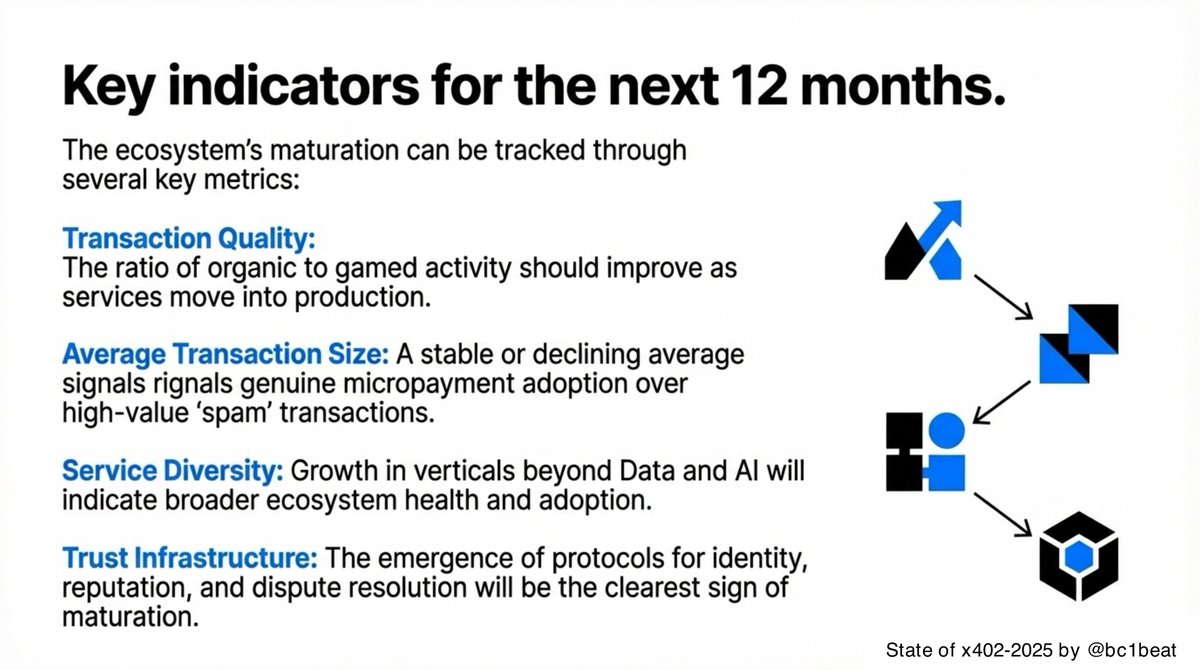 Key indicators for the next 12 months.

The ecosystem's maturation can be tracked through several key metrics:

Transaction Quality:
The ratio of organic to gamed activity should improve as services move into production.

Average Transaction Size: A stable or declining average signals rignals genuine micropayment adoption over high-value 'spam' transactions.

Service Diversity: Growth in verticals beyond Data and AI will indicate broader ecosystem health and adoption.

Trust Infrastructure: The emergence of protocols for identity, reputation, and dispute resolution will be the clearest sign of maturation.

State of x402-2025 by @bc1beat